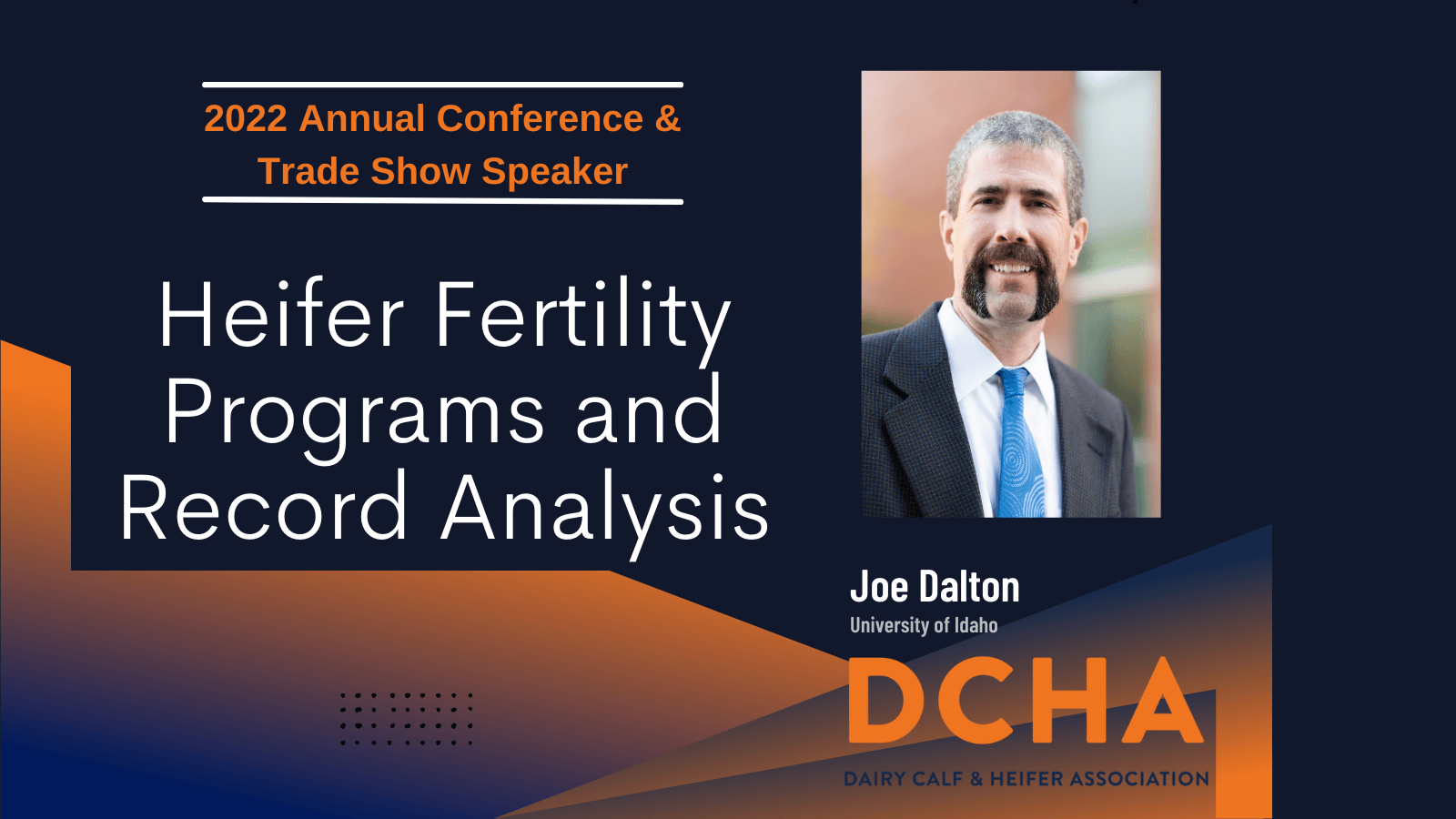 2022 Annual Conference & Trade Show Speaker

Heifer Fertility Programs and Record Analysis

Joe Dalton
University of Idaho

DCHA
DAIRY CALF & HEIFER ASSOCIATION